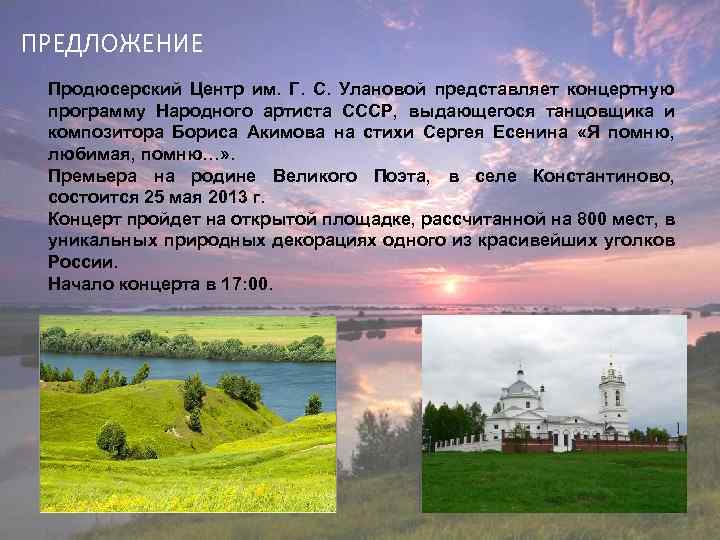 ПРЕДЛОЖЕНИЕ

Продюсерский Центр им. Г. С. Улановой представляет концертную программу Народного артиста СССР, выдающегося танцовщика и композитора Бориса Акимова на стихи Сергея Есенина «Я помню, любимая, помню…».

Премьера на родине Великого Поэта, в селе Константиново, состоится 25 мая 2013 г.

Концерт пройдет на открытой площадке, рассчитанной на 800 мест, в уникальных природных декорациях одного из красивейших уголков России.

Начало концерта в 17:00.